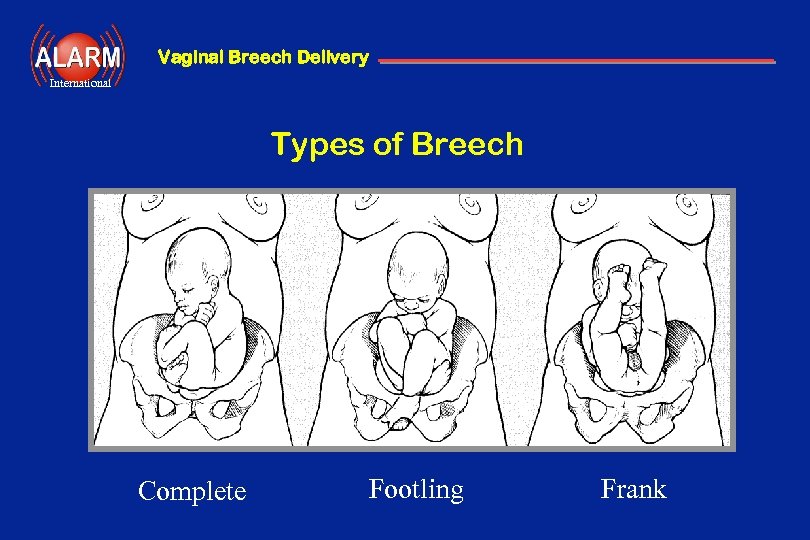 ALARM
International

Vaginal Breech Delivery

Types of Breech

Complete

Footling

Frank